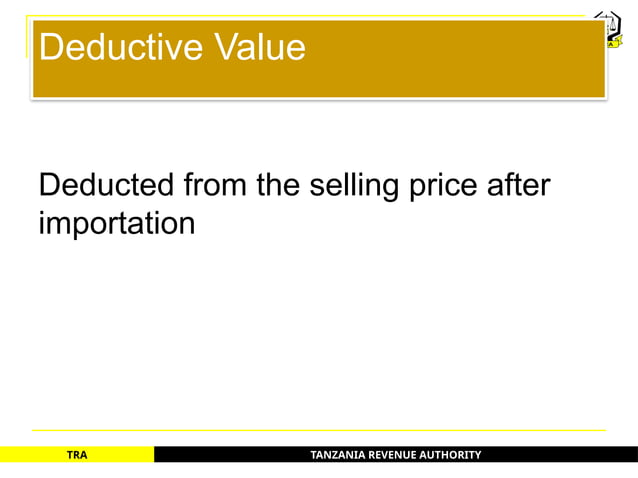 Deductive Value

Deducted from the selling price after importation

TRA

TANZANIA REVENUE AUTHORITY